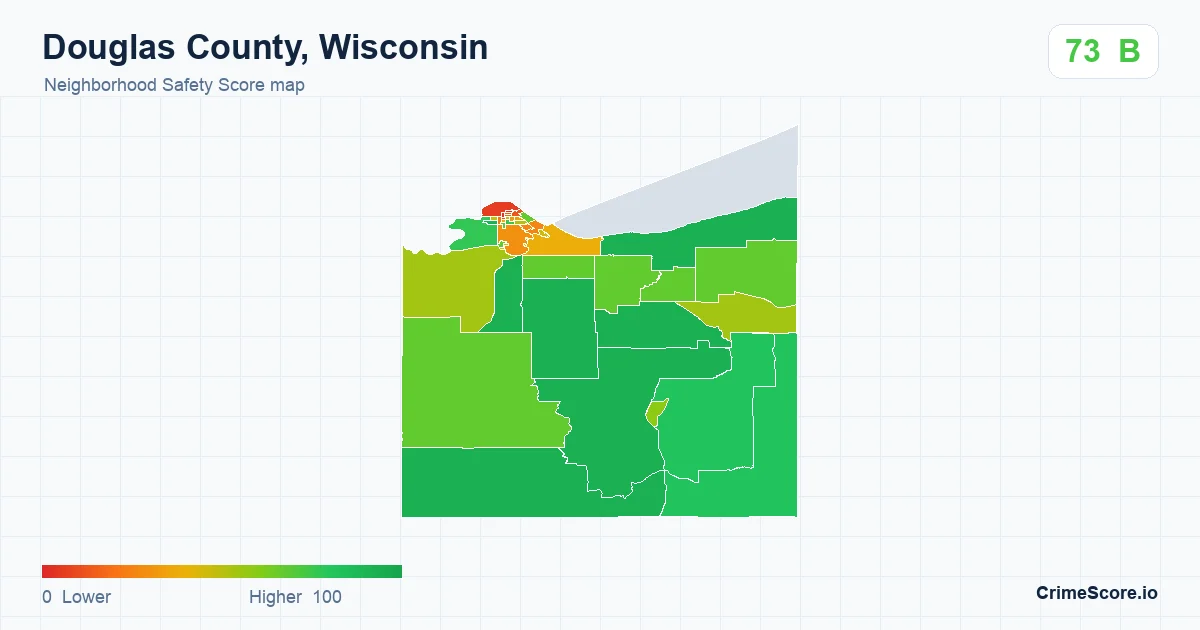 Douglas County, Wisconsin
Neighborhood Safety Score map

73 B

0 Lower
Higher 100

CrimeScore.io